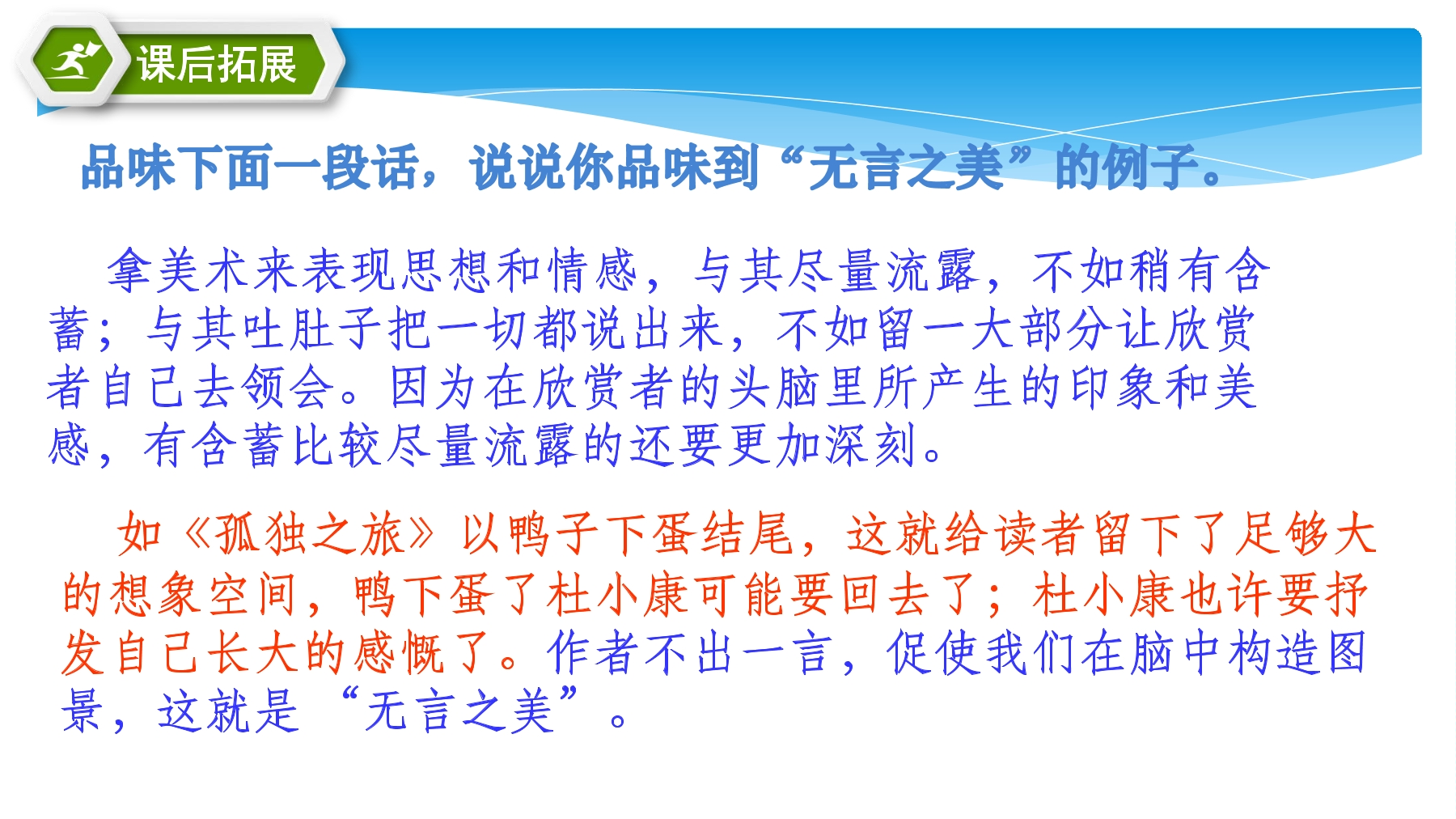 课后拓展

品味下面一段话，说说你品味到“无言之美”的例子。

拿美术来表现思想和情感，与其尽量流露，不如稍有含蓄；与其吐肚子把一切都说出来，不如留一大部分让欣赏者自己去领会。因为在欣赏者的头脑里所产生的印象和美感，有含蓄比较尽量流露的还要更加深刻。

如《孤独之旅》以鸭子下蛋结尾，这就给读者留下了足够大的想象空间，鸭下蛋了杜小康可能要回去了；杜小康也许要抒发自己长大的感慨了。作者不出一言，促使我们在脑中构造图景，这就是 “无言之美”。